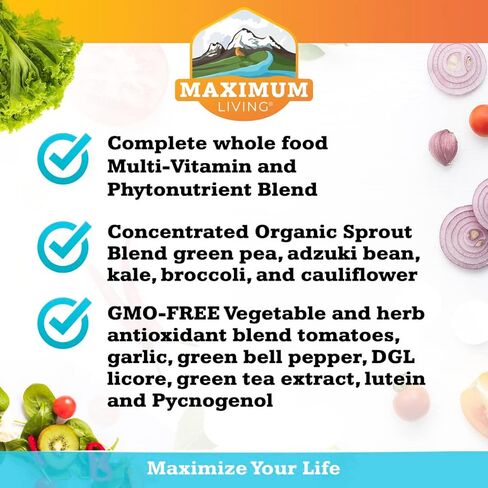 MAXIMUM
LIVING®

Complete whole food Multi-Vitamin and Phytonutrient Blend

Concentrated Organic Sprout Blend green pea, adzuki bean, kale, broccoli, and cauliflower

GMO-FREE Vegetable and herb antioxidant blend tomatoes, garlic, green bell pepper, DGL licore, green tea extract, lutein and Pycnogenol

Maximize Your Life